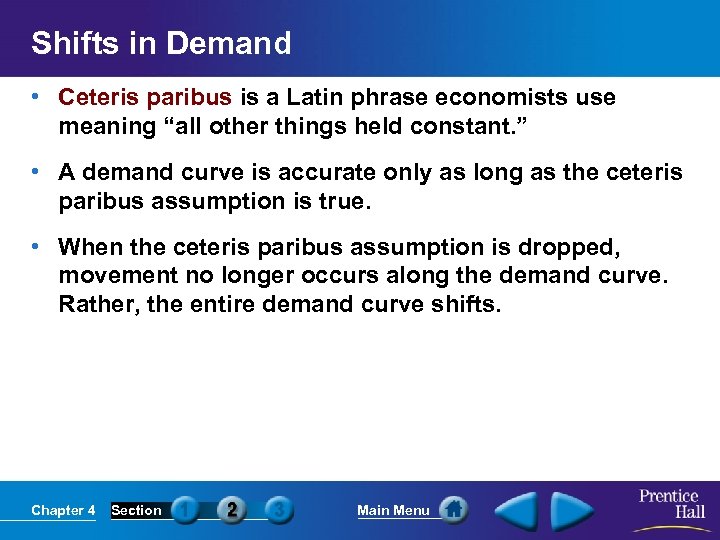 Shifts in Demand

• Ceteris paribus is a Latin phrase economists use meaning “all other things held constant.”

• A demand curve is accurate only as long as the ceteris paribus assumption is true.

• When the ceteris paribus assumption is dropped, movement no longer occurs along the demand curve. Rather, the entire demand curve shifts.

Chapter 4 Section 1 2 3 Main Menu Prentice Hall